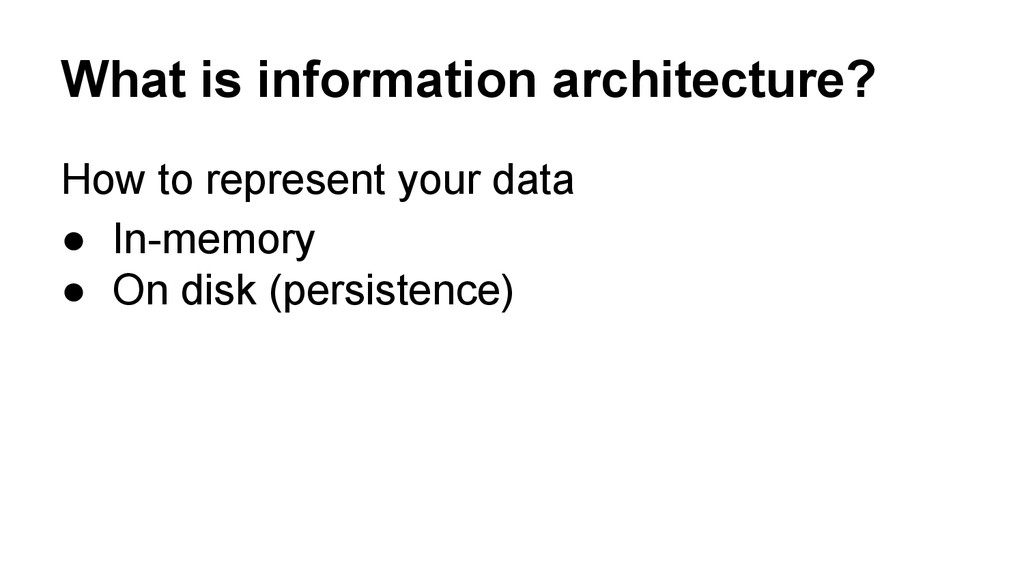 What is information architecture?

How to represent your data

● In-memory
● On disk (persistence)